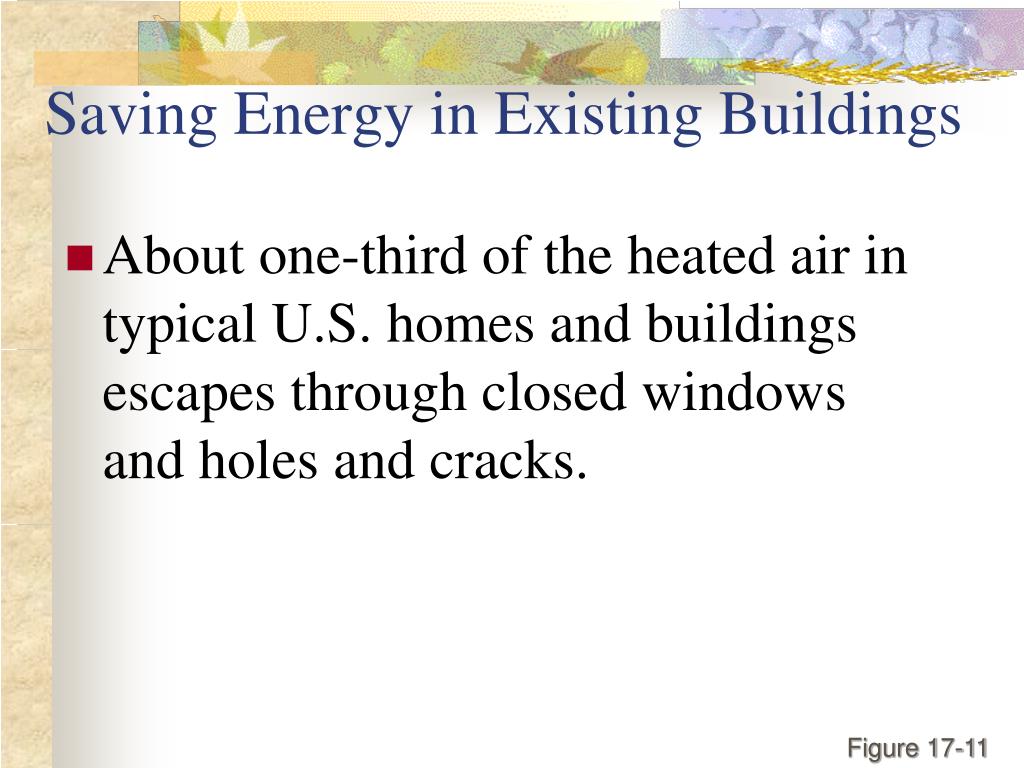 Saving Energy in Existing Buildings

About one-third of the heated air in typical U.S. homes and buildings escapes through closed windows and holes and cracks.

Figure 17-11